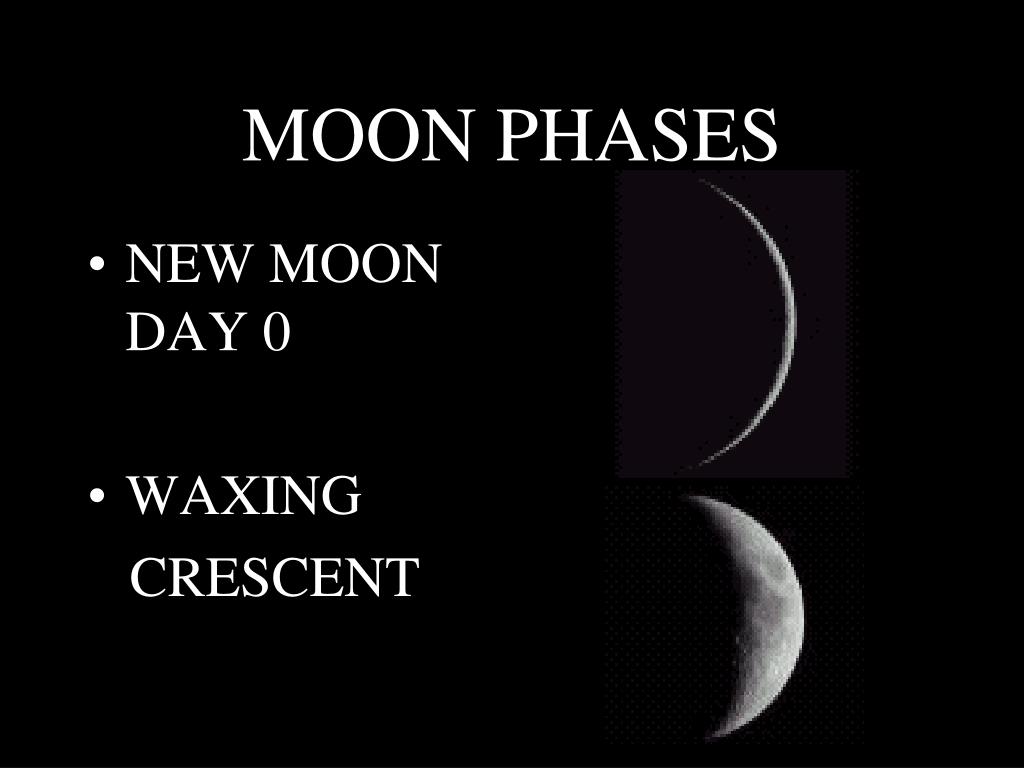 MOON PHASES

• NEW MOON DAY 0

• WAXING CRESCENT